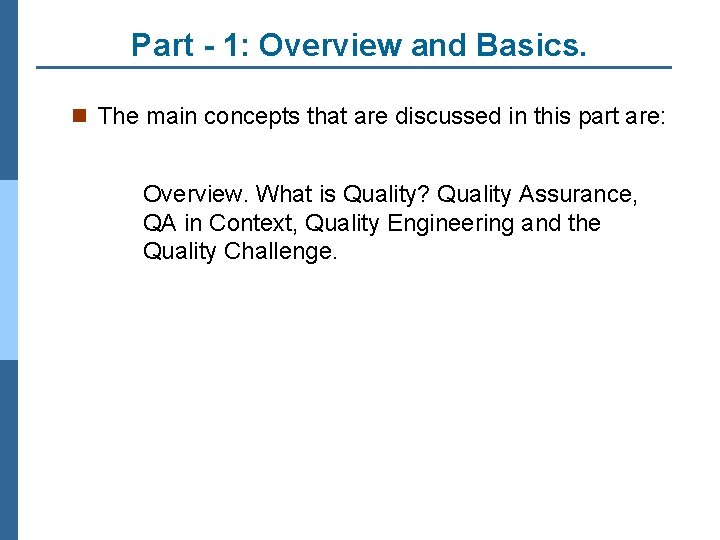 Part - 1: Overview and Basics.

The main concepts that are discussed in this part are:

Overview. What is Quality? Quality Assurance, QA in Context, Quality Engineering and the Quality Challenge.